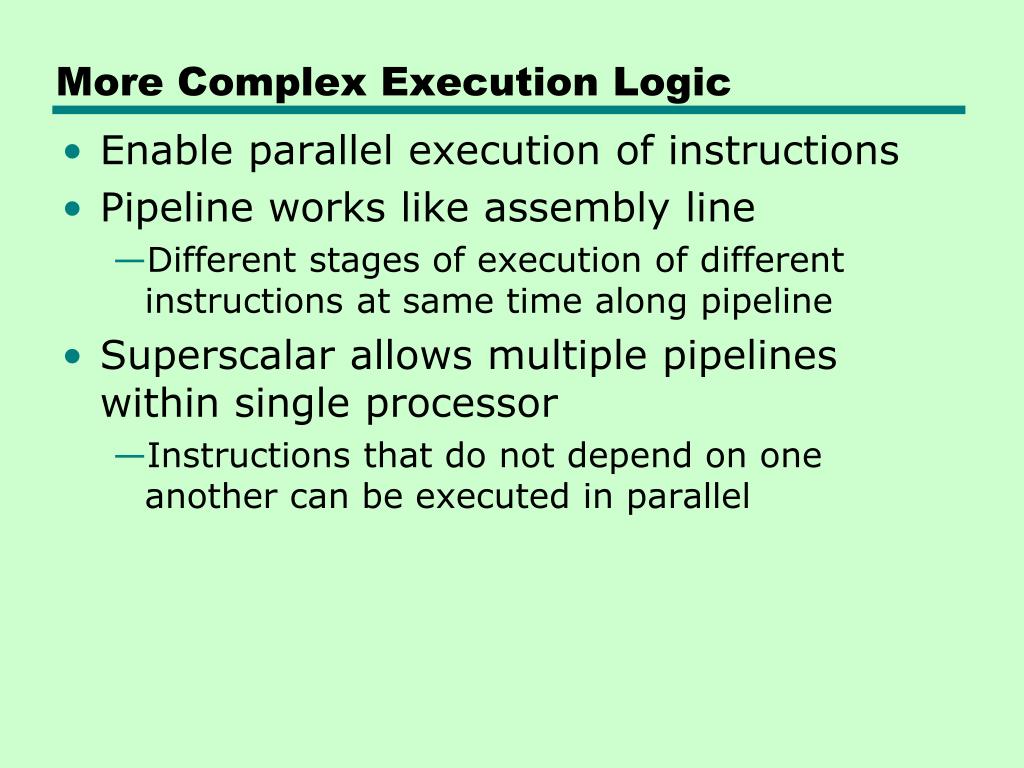 More Complex Execution Logic

• Enable parallel execution of instructions
• Pipeline works like assembly line
—Different stages of execution of different instructions at same time along pipeline
• Superscalar allows multiple pipelines within single processor
—Instructions that do not depend on one another can be executed in parallel